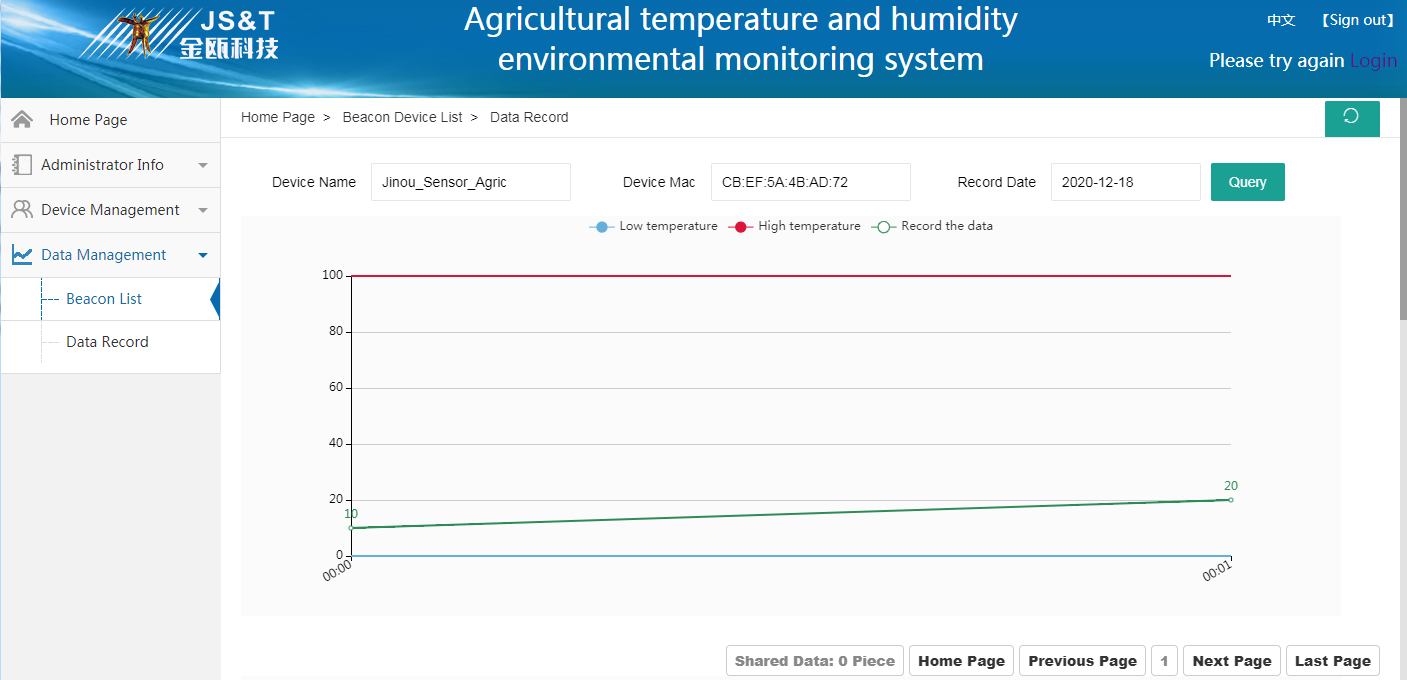 JS&T
金瓯科技

Agricultural temperature and humidity environmental monitoring system

中文 【Sign out】

Please try again Login

Home Page
Administrator Info
Device Management
Data Management
Beacon List
Data Record

Home Page > Beacon Device List > Data Record

Device Name Jinou_Sensor_Agric
Device Mac CB:EF:5A:4B:AD:72
Record Date 2020-12-18
Query

Low temperature High temperature Record the data

100
80
60
40
20
0
10
20
00:00
00:01

Shared Data: 0 Piece Home Page Previous Page 1 Next Page Last Page